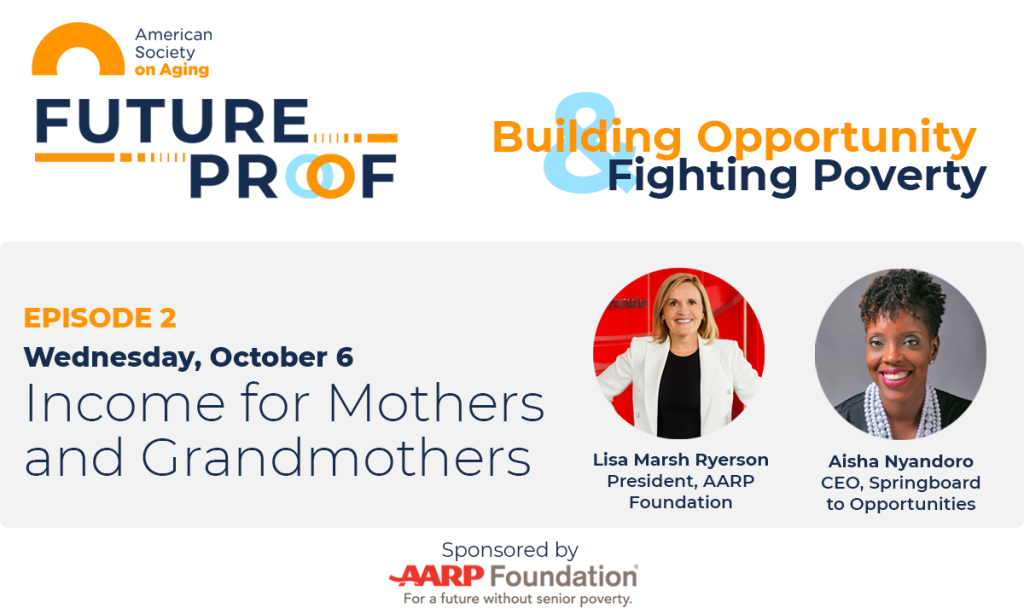 American Society on Aging

FUTURE PROOF

Building Opportunity & Fighting Poverty

EPISODE 2

Wednesday, October 6

Income for Mothers and Grandmothers

Lisa Marsh Ryerson
President, AARP Foundation

Aisha Nyandoro
CEO, Springboard to Opportunities

Sponsored by

AARP Foundation

For a future without senior poverty.